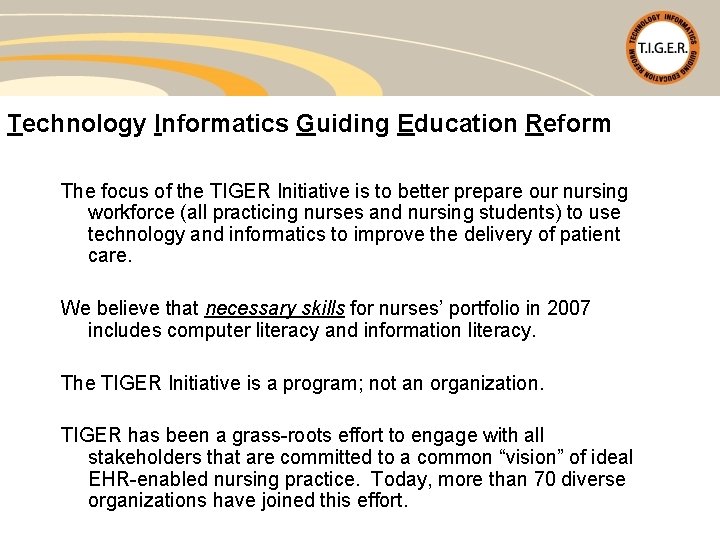 TECHNOLOGY INFORMATICS GUIDING EDUCATION REFORM
T.I.G.E.R.

Technology Informatics Guiding Education Reform

The focus of the TIGER Initiative is to better prepare our nursing workforce (all practicing nurses and nursing students) to use technology and informatics to improve the delivery of patient care.

We believe that necessary skills for nurses' portfolio in 2007 includes computer literacy and information literacy.

The TIGER Initiative is a program; not an organization.

TIGER has been a grass-roots effort to engage with all stakeholders that are committed to a common "vision" of ideal EHR-enabled nursing practice. Today, more than 70 diverse organizations have joined this effort.